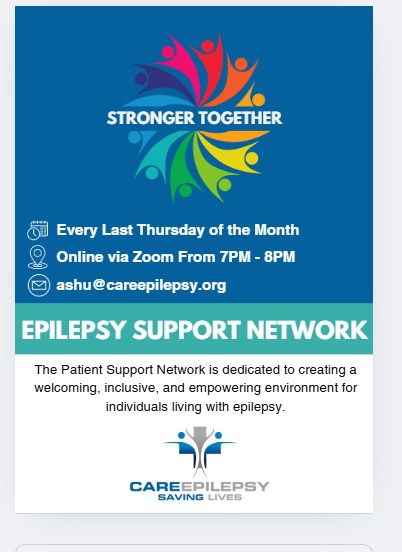 STRONGER TOGETHER

Every Last Thursday of the Month

Online via Zoom From 7PM - 8PM

ashu@careepilepsy.org

EPILEPSY SUPPORT NETWORK

The Patient Support Network is dedicated to creating a welcoming, inclusive, and empowering environment for individuals living with epilepsy.

CAREEPILEPSY
SAVING LIVES